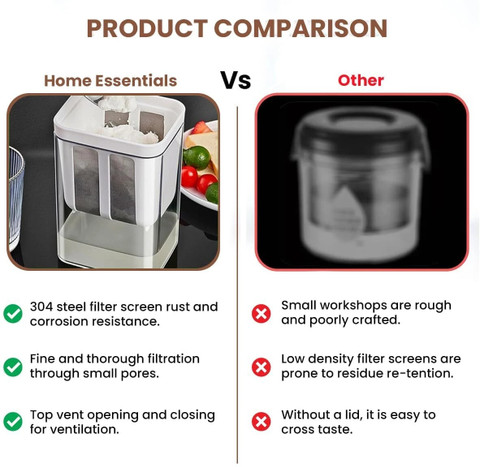 PRODUCT COMPARISON

Home Essentials

Vs

Other

304 steel filter screen rust and corrosion resistance.

Fine and thorough filtration through small pores.

Top vent opening and closing for ventilation.

Small workshops are rough and poorly crafted.

Low density filter screens are prone to residue re-tention.

Without a lid, it is easy to cross taste.